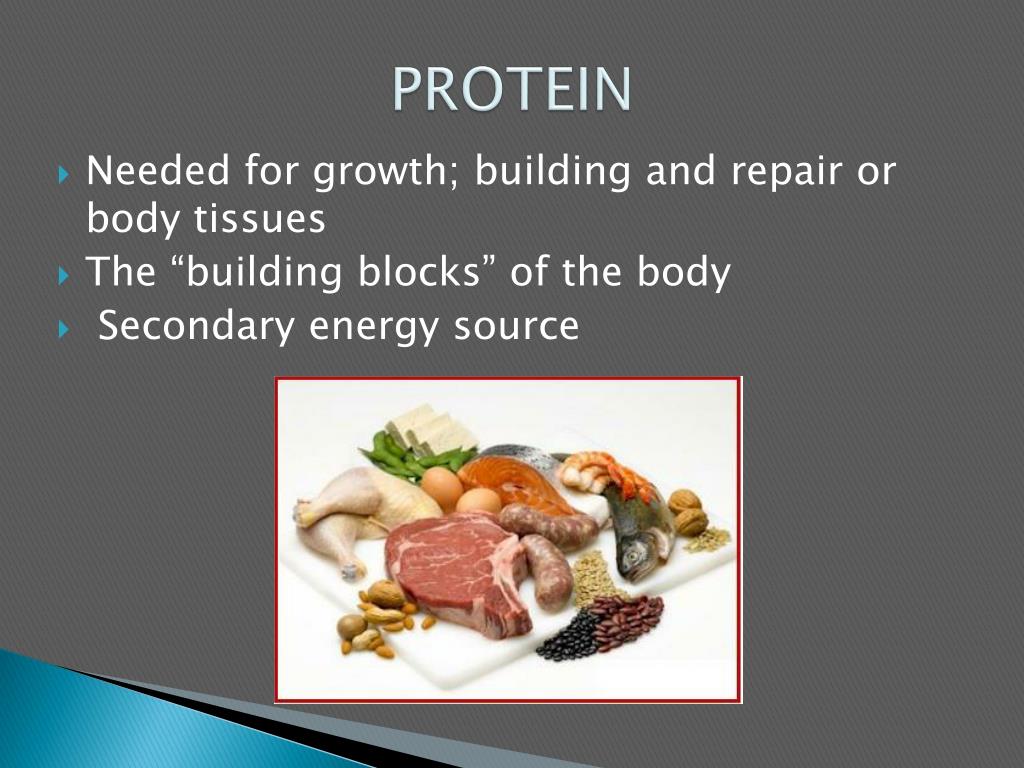 PROTEIN

Needed for growth; building and repair or body tissues
The “building blocks” of the body
Secondary energy source